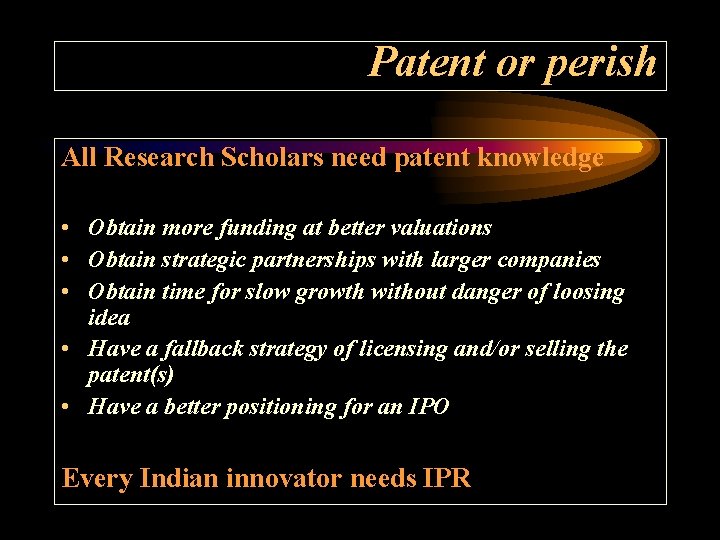 Patent or perish

All Research Scholars need patent knowledge

• Obtain more funding at better valuations
• Obtain strategic partnerships with larger companies
• Obtain time for slow growth without danger of loosing idea
• Have a fallback strategy of licensing and/or selling the patent(s)
• Have a better positioning for an IPO

Every Indian innovator needs IPR